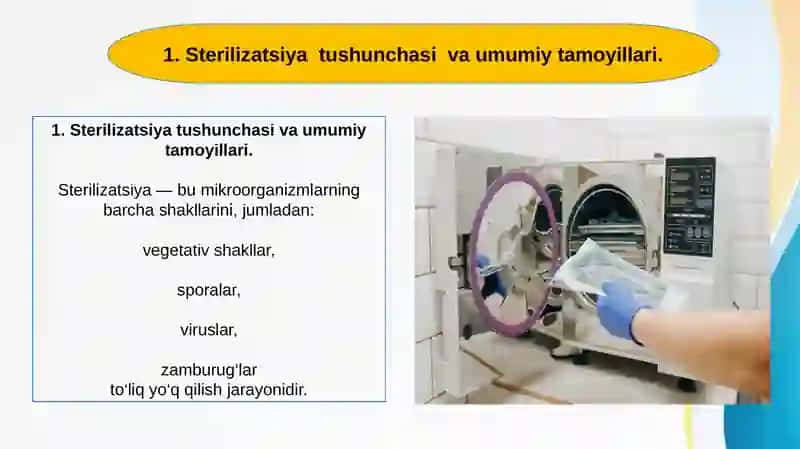 1. Sterilizatsiya tushunchasi va umumiy tamoyillari.

1. Sterilizatsiya tushunchasi va umumiy tamoyillari.

Sterilizatsiya — bu mikroorganizmlarning barcha shakllarini, jumladan:

vegetativ shakllar,

sporalar,

viruslar,

zamburug'lar
to'liq yo'q qilish jarayonidir.